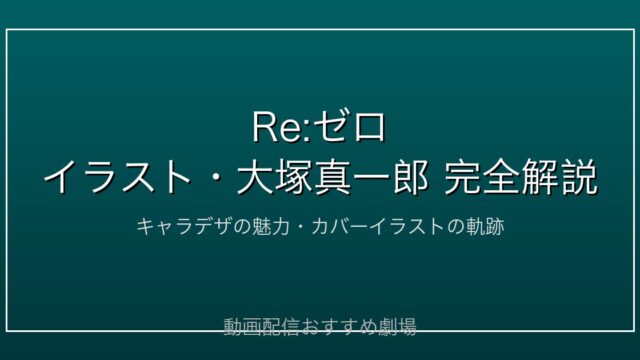 Re:ゼロ
イラスト・大塚真一郎 完全解説

キャラデザの魅力・カバーイラストの軌跡

動画配信おすすめ劇場